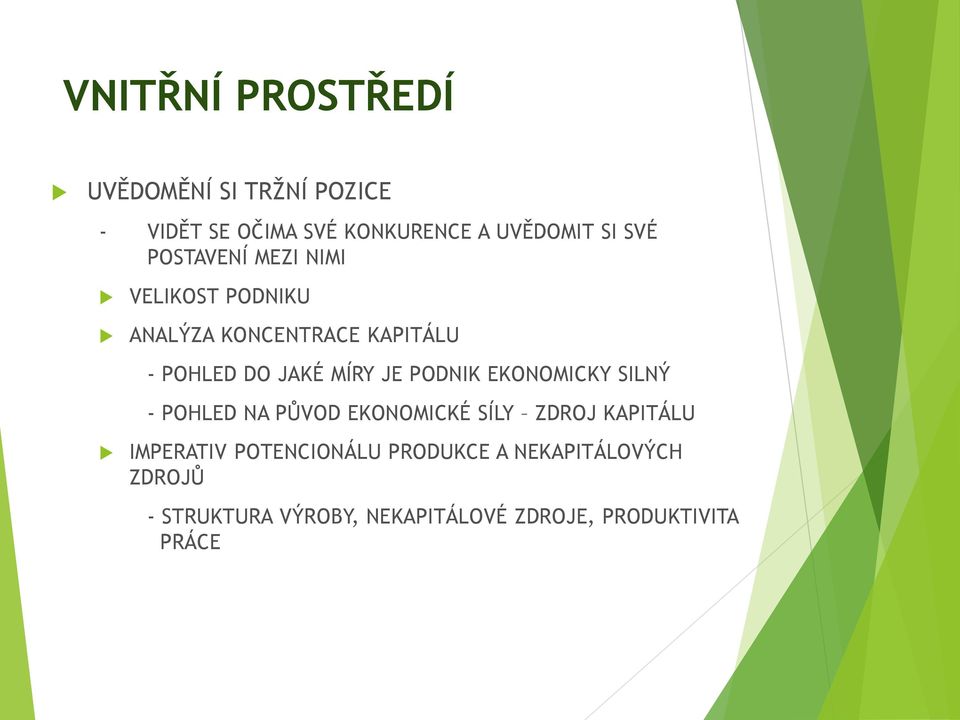 VNITŘNÍ PROSTŘEDÍ

UVĚDOMĚNÍ SI TRŽNÍ POZICE

- VIDĚT SE OČIMA SVÉ KONKURENCE A UVĚDOMIT SI SVÉ POSTAVENÍ MEZI NIMI

VELIKOST PODNIKU

ANALÝZA KONCENTRACE KAPITÁLU

- POHLED DO JAKÉ MÍRY JE PODNIK EKONOMICKY SILNÝ

- POHLED NA PŮVOD EKONOMICKÉ SÍLY – ZDROJ KAPITÁLU

IMPERATIV POTENCIONÁLU PRODUKCE A NEKAPITÁLOVÝCH ZDROJŮ

- STRUKTURA VÝROBY, NEKAPITÁLOVÉ ZDROJE, PRODUKTIVITA PRÁCE